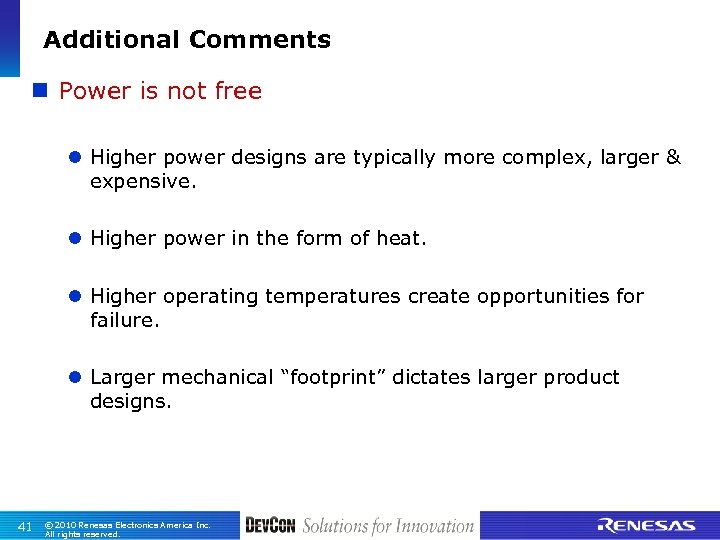 Additional Comments

Power is not free

Higher power designs are typically more complex, larger & expensive.

Higher power in the form of heat.

Higher operating temperatures create opportunities for failure.

Larger mechanical “footprint” dictates larger product designs.

41 © 2010 Renesas Electronics America Inc. All rights reserved.

DEVCON Solutions for Innovation

RENESAS